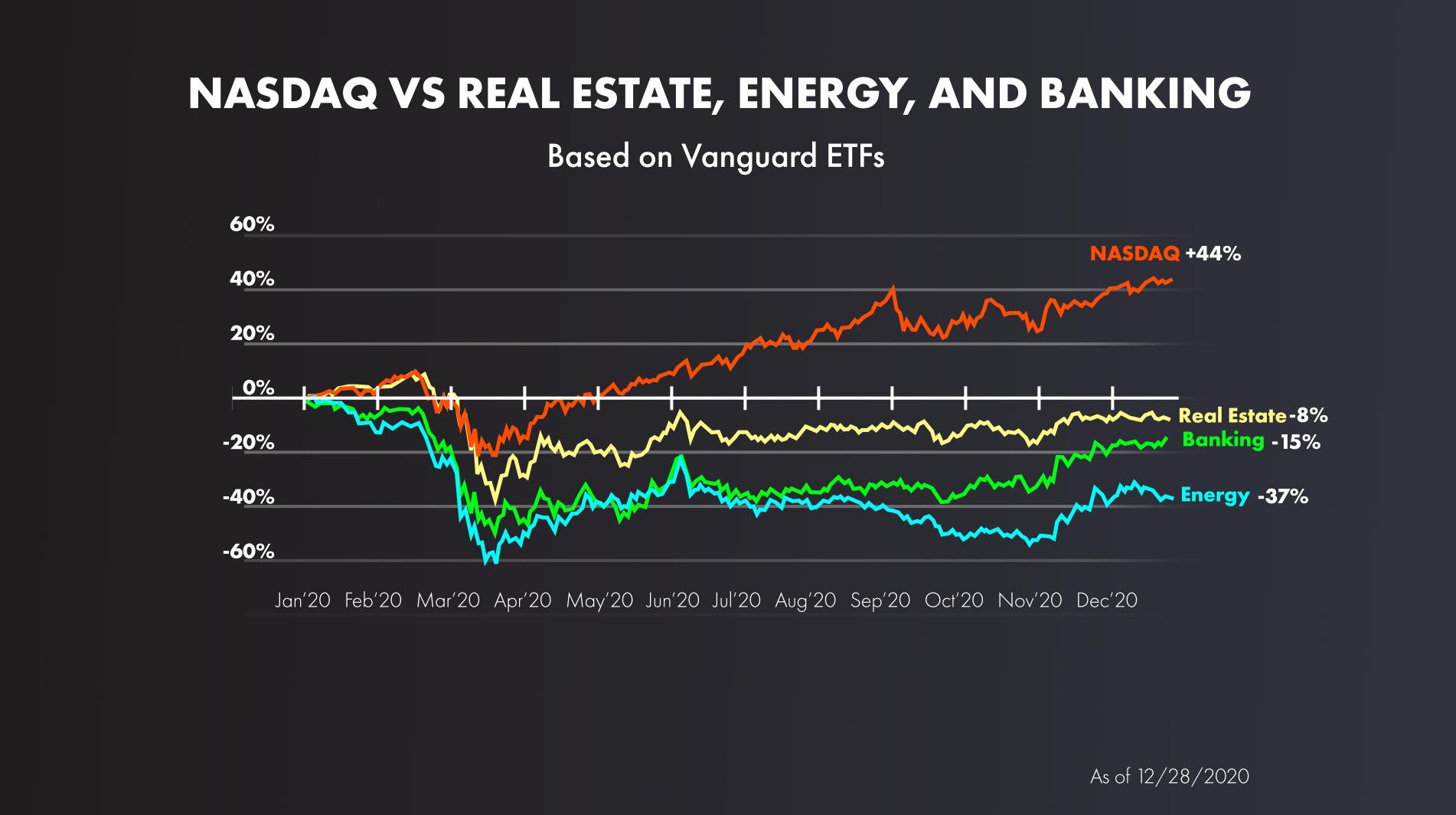 NASDAQ VS REAL ESTATE, ENERGY, AND BANKING

Based on Vanguard ETFs

60%
40%
20%
0%
-20%
-40%
-60%

NASDAQ +44%
Real Estate -8%
Banking -15%
Energy -37%

Jan'20 Feb'20 Mar'20 Apr'20 May'20 Jun'20 Jul'20 Aug'20 Sep'20 Oct'20 Nov'20 Dec'20

As of 12/28/2020